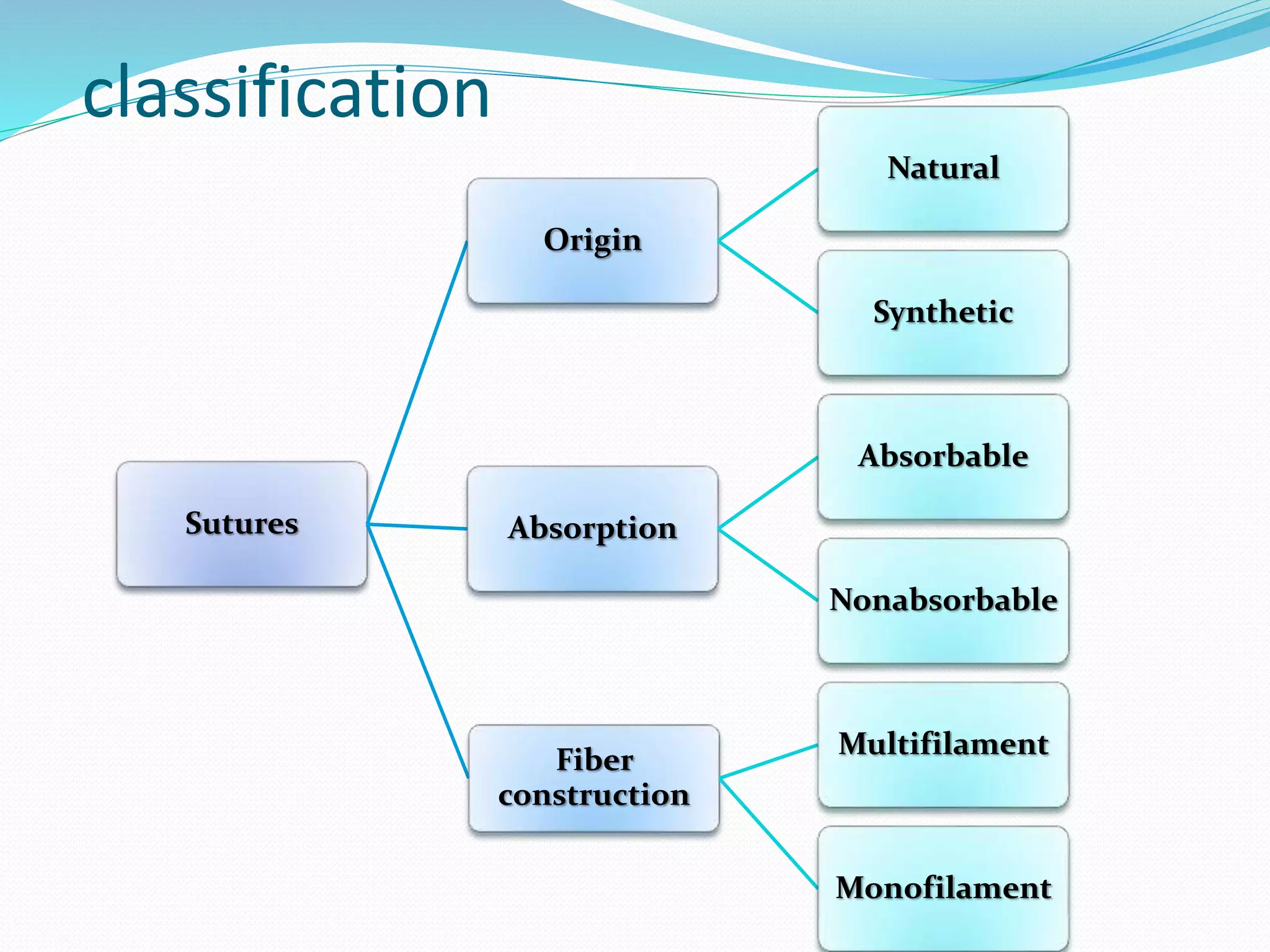 classification

Sutures

Origin

Natural

Synthetic

Absorption

Absorbable

Nonabsorbable

Fiber construction

Multifilament

Monofilament